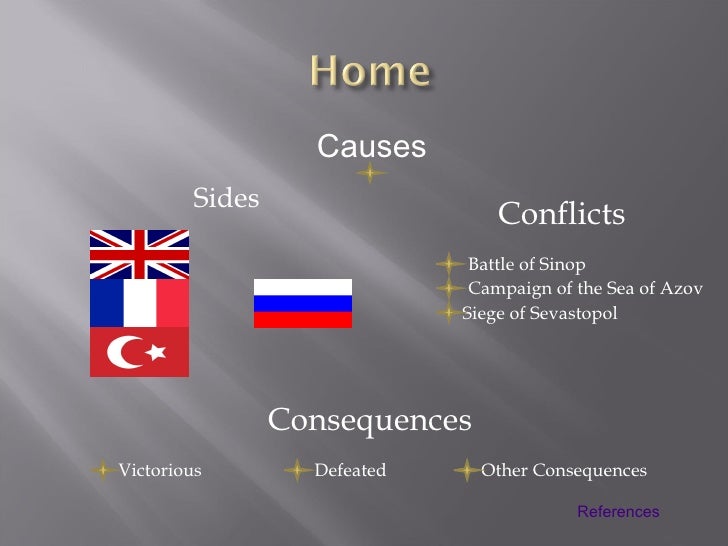 Home

Causes

Sides

Conflicts

Battle of Sinop
Campaign of the Sea of Azov
Siege of Sevastopol

Consequences

Victorious

Defeated

Other Consequences

References